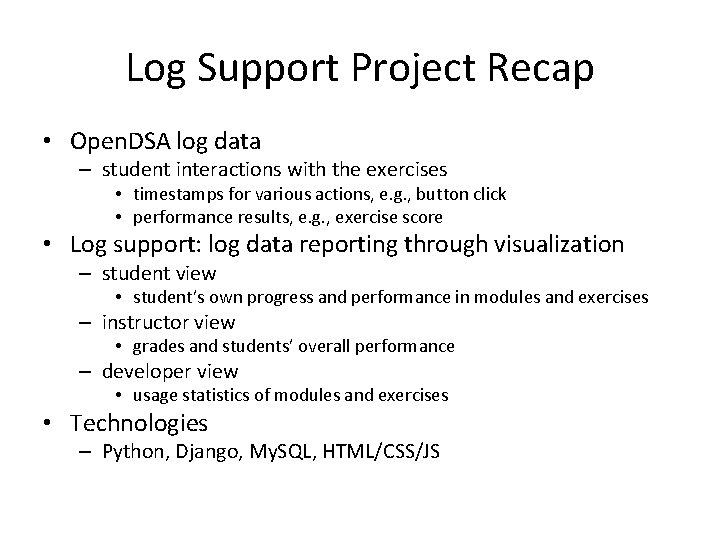 Log Support Project Recap

• OpenDSA log data
– student interactions with the exercises
• timestamps for various actions, e.g., button click
• performance results, e.g., exercise score
• Log support: log data reporting through visualization
– student view
• student's own progress and performance in modules and exercises
– instructor view
• grades and students' overall performance
– developer view
• usage statistics of modules and exercises
• Technologies
– Python, Django, MySQL, HTML/CSS/JS